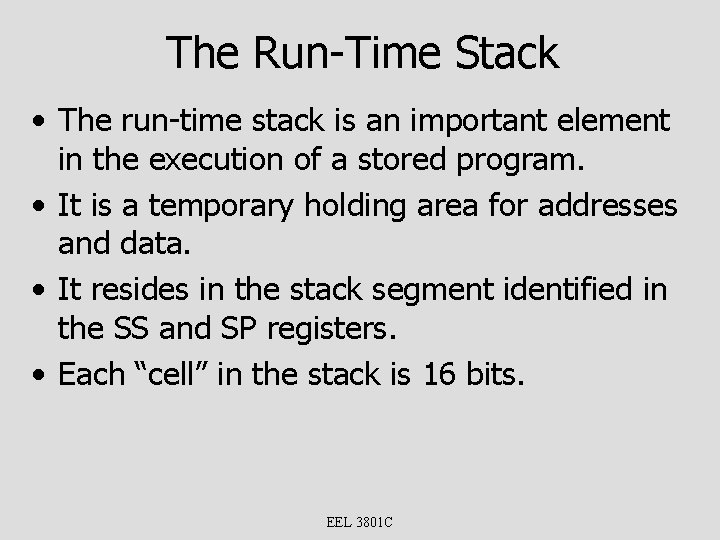 The Run-Time Stack

• The run-time stack is an important element in the execution of a stored program.
• It is a temporary holding area for addresses and data.
• It resides in the stack segment identified in the SS and SP registers.
• Each “cell” in the stack is 16 bits.

EEL 3801C